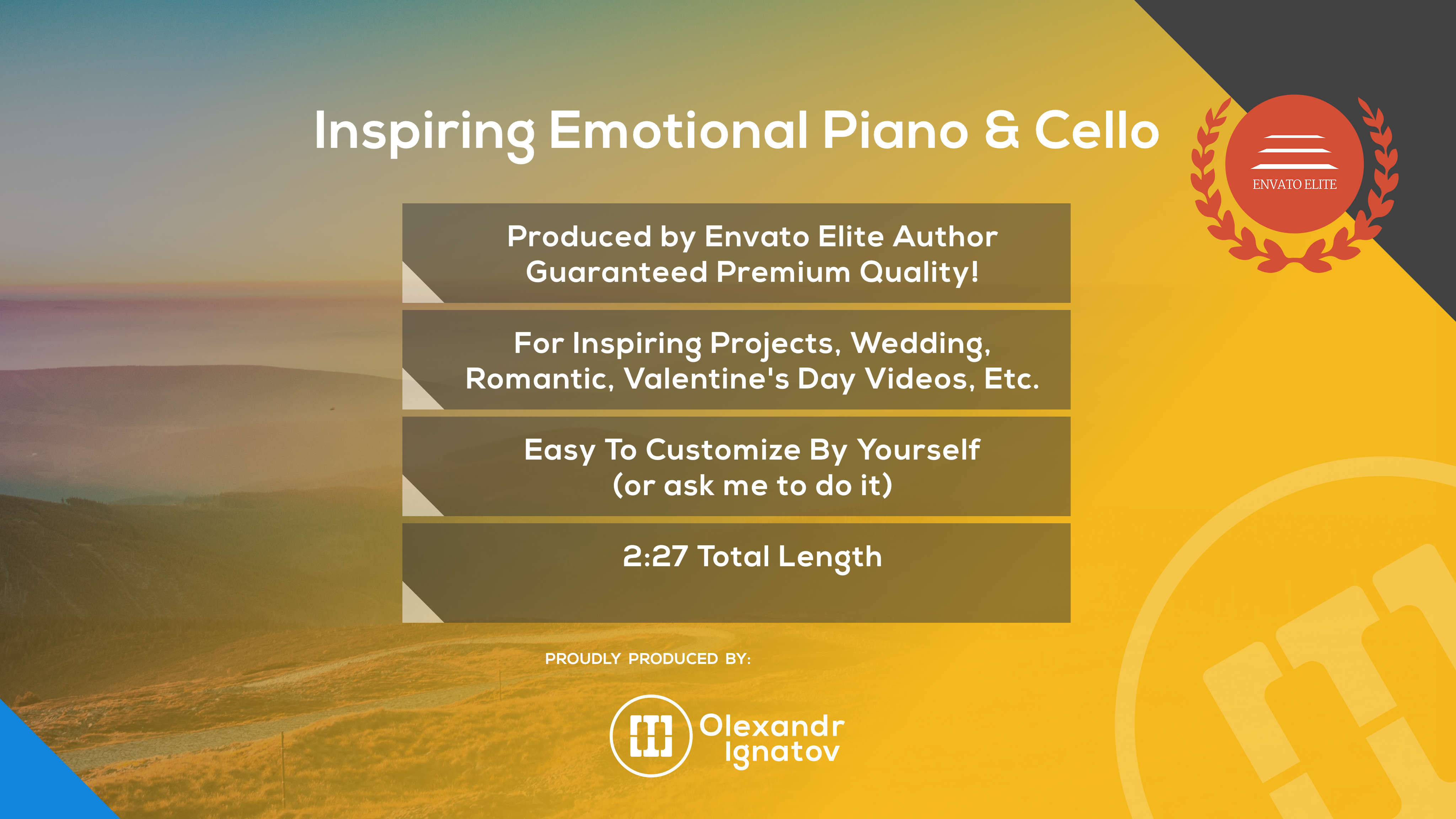 Inspiring Emotional Piano & Cello

ENVATO ELITE

Produced by Envato Elite Author
Guaranteed Premium Quality!

For Inspiring Projects, Wedding,
Romantic, Valentine's Day Videos, Etc.

Easy To Customize By Yourself
(or ask me to do it)

2:27 Total Length

PROUDLY PRODUCED BY:

Olexandr
Ignatov